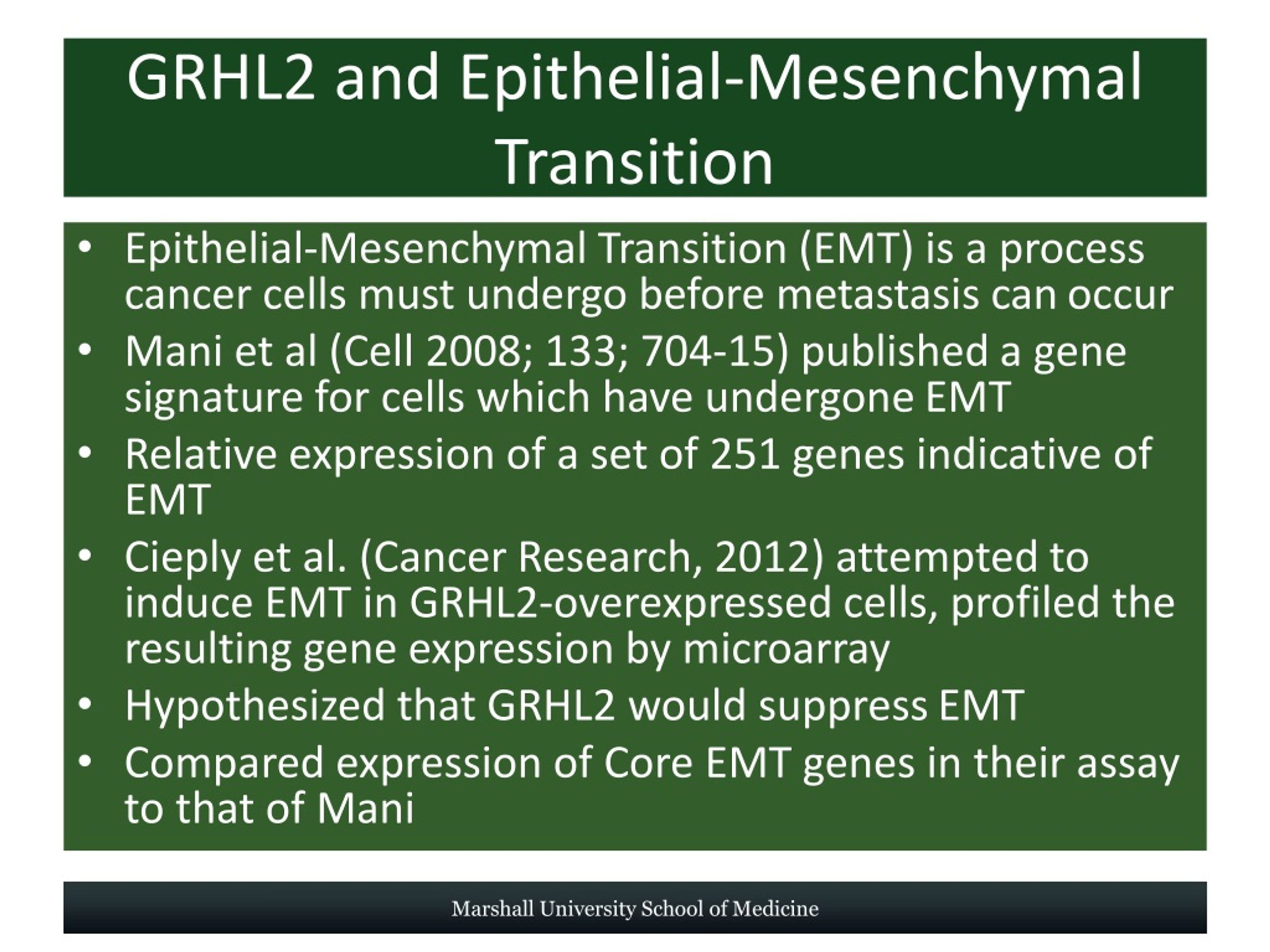 GRHL2 and Epithelial-Mesenchymal Transition

• Epithelial-Mesenchymal Transition (EMT) is a process cancer cells must undergo before metastasis can occur
• Mani et al (Cell 2008; 133; 704-15) published a gene signature for cells which have undergone EMT
• Relative expression of a set of 251 genes indicative of EMT
• Cieply et al. (Cancer Research, 2012) attempted to induce EMT in GRHL2-overexpressed cells, profiled the resulting gene expression by microarray
• Hypothesized that GRHL2 would suppress EMT
• Compared expression of Core EMT genes in their assay to that of Mani

Marshall University School of Medicine